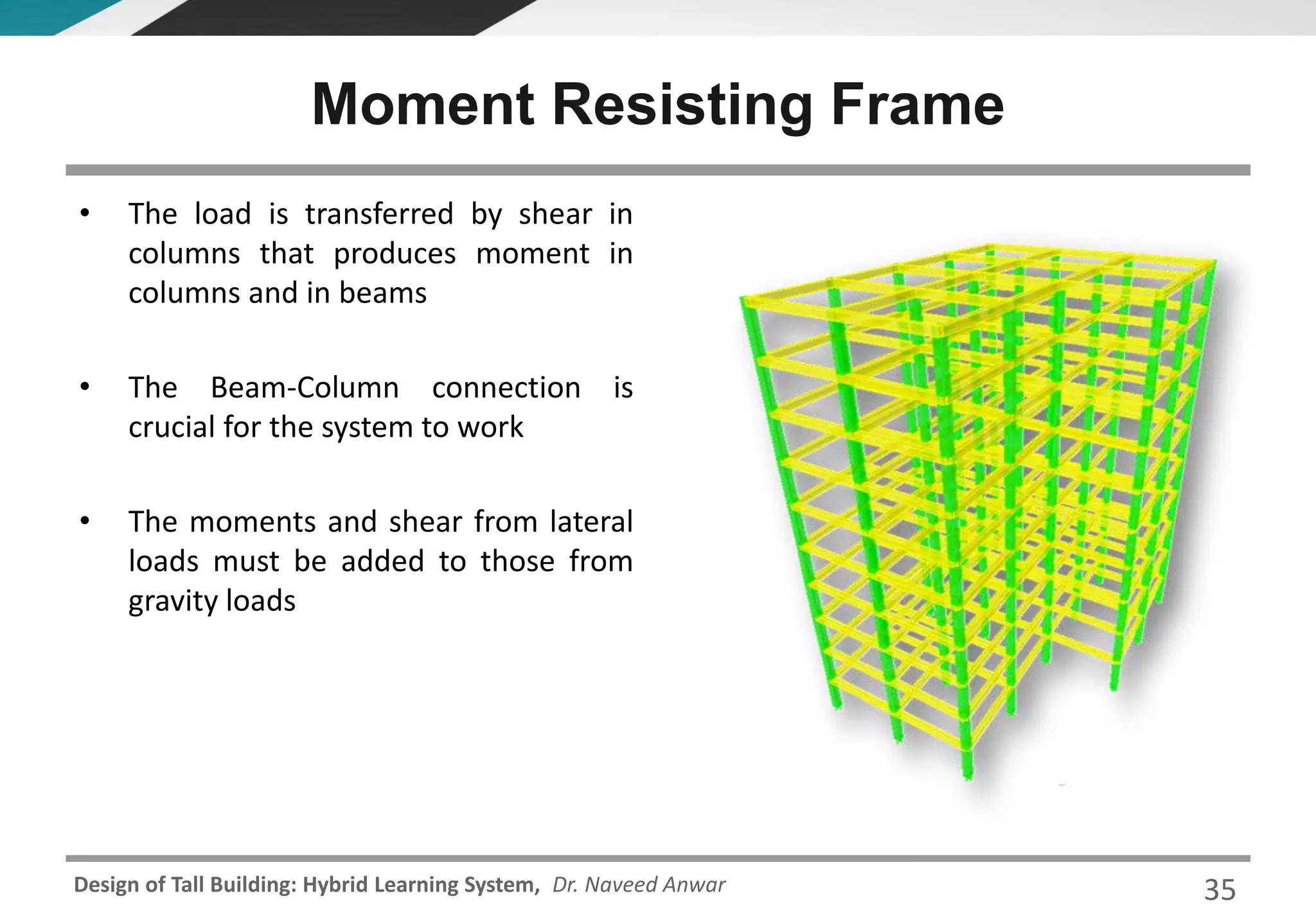 Moment Resisting Frame

• The load is transferred by shear in columns that produces moment in columns and in beams

• The Beam-Column connection is crucial for the system to work

• The moments and shear from lateral loads must be added to those from gravity loads

Design of Tall Building: Hybrid Learning System, Dr. Naveed Anwar

35